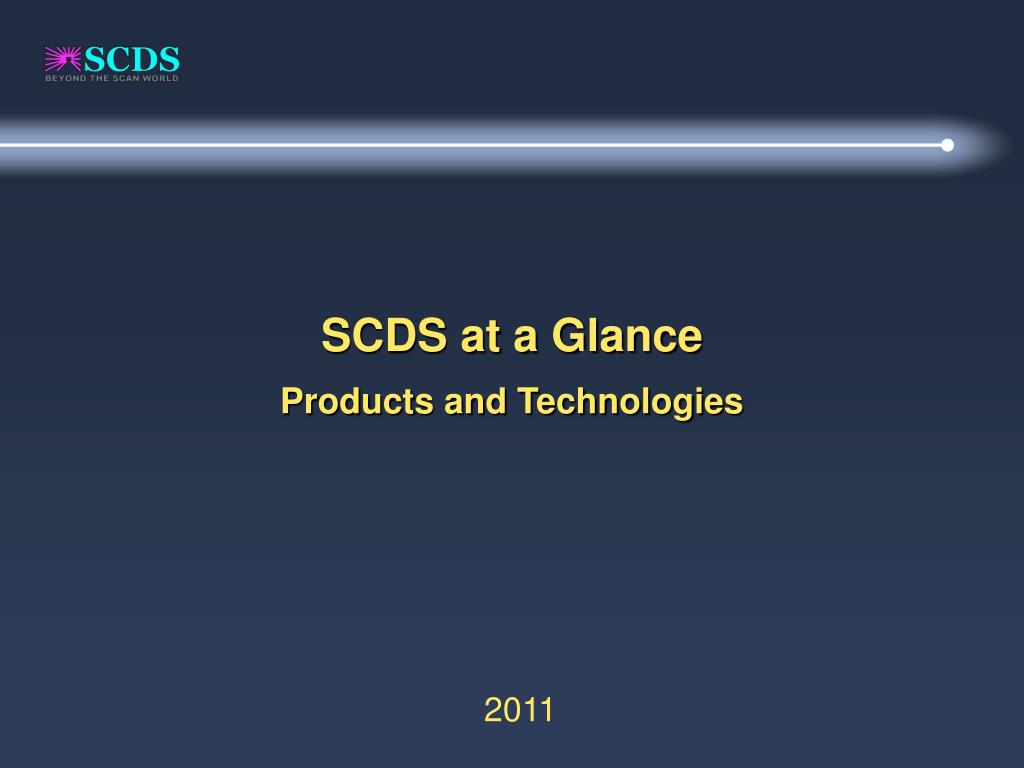 SCDS
BEYOND THE SCAN WORLD

SCDS at a Glance

Products and Technologies

2011